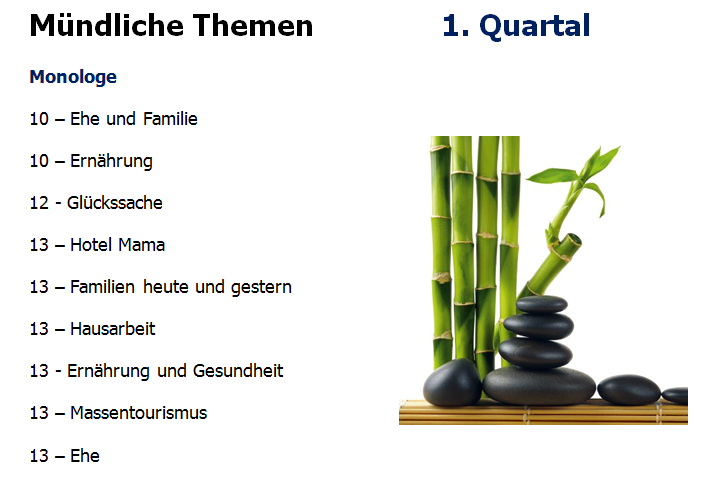 Mündliche Themen 1. Quartal

Monologe

10 – Ehe und Familie

10 – Ernährung

12 - Glückssache

13 – Hotel Mama

13 – Familien heute und gestern

13 – Hausarbeit

13 - Ernährung und Gesundheit

13 – Massentourismus

13 – Ehe